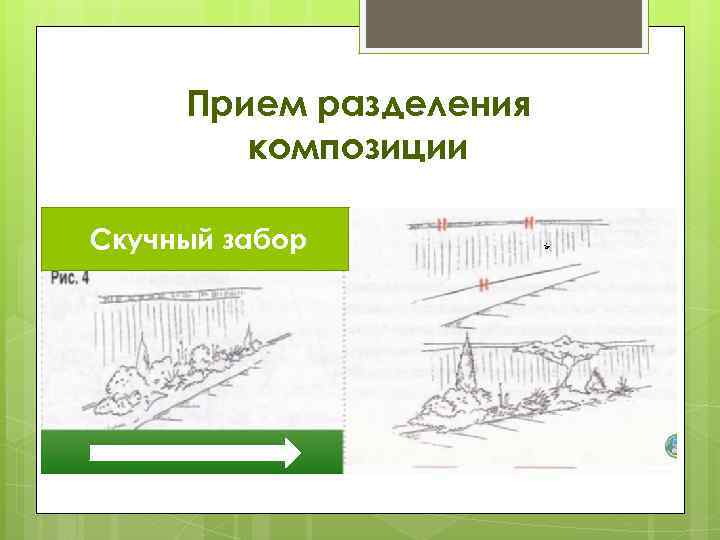 Прием разделения композиции

Скучный забор

Рис. 4